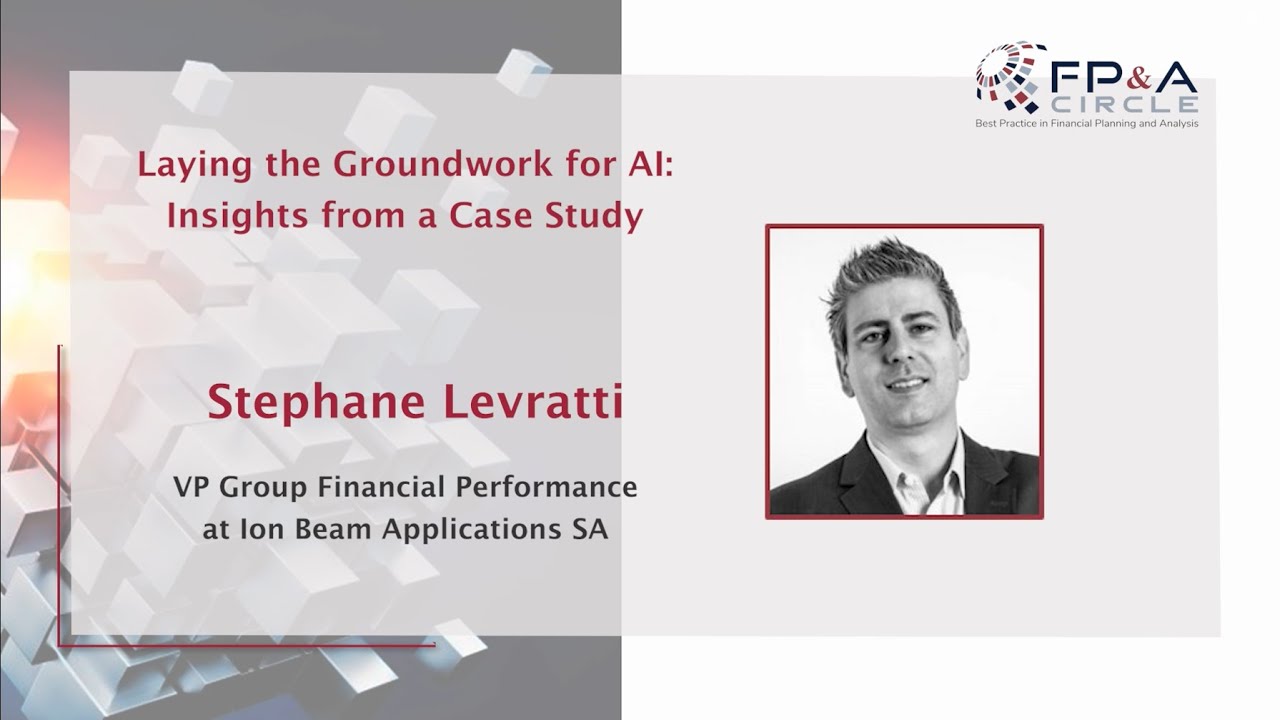 FP&A CIRCLE
Best Practice in Financial Planning and Analysis

Laying the Groundwork for AI: Insights from a Case Study

Stephane Levratti

VP Group Financial Performance at Ion Beam Applications SA